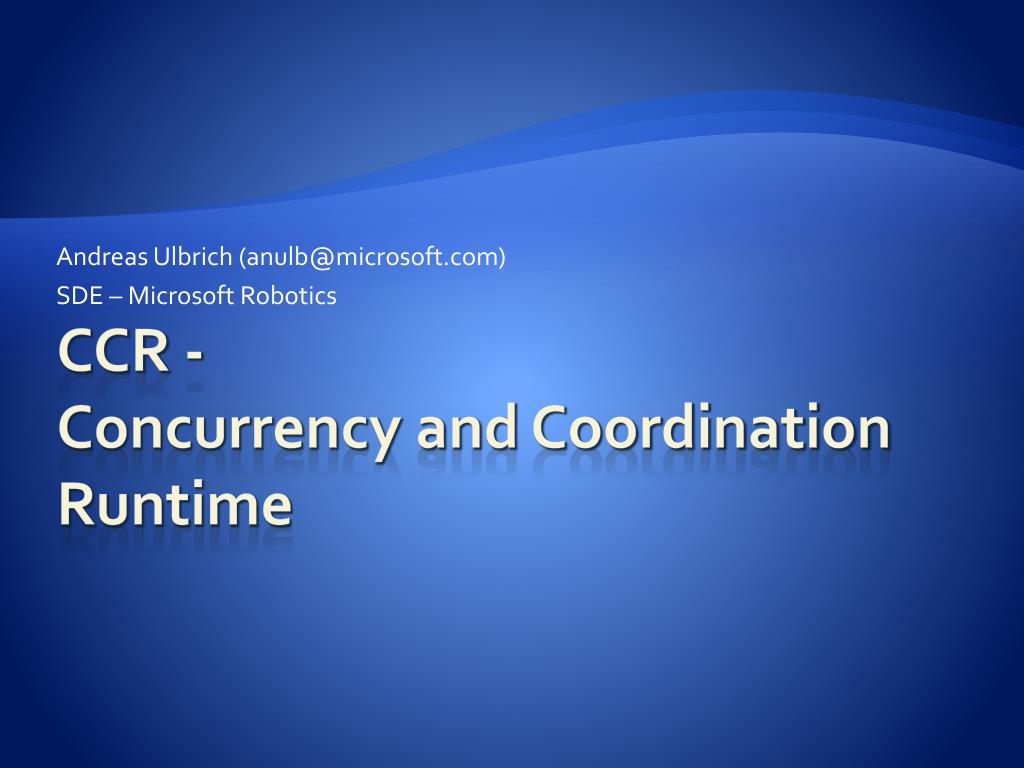 Andreas Ulbrich (anulb@microsoft.com)
SDE – Microsoft Robotics

CCR -
Concurrency and Coordination Runtime